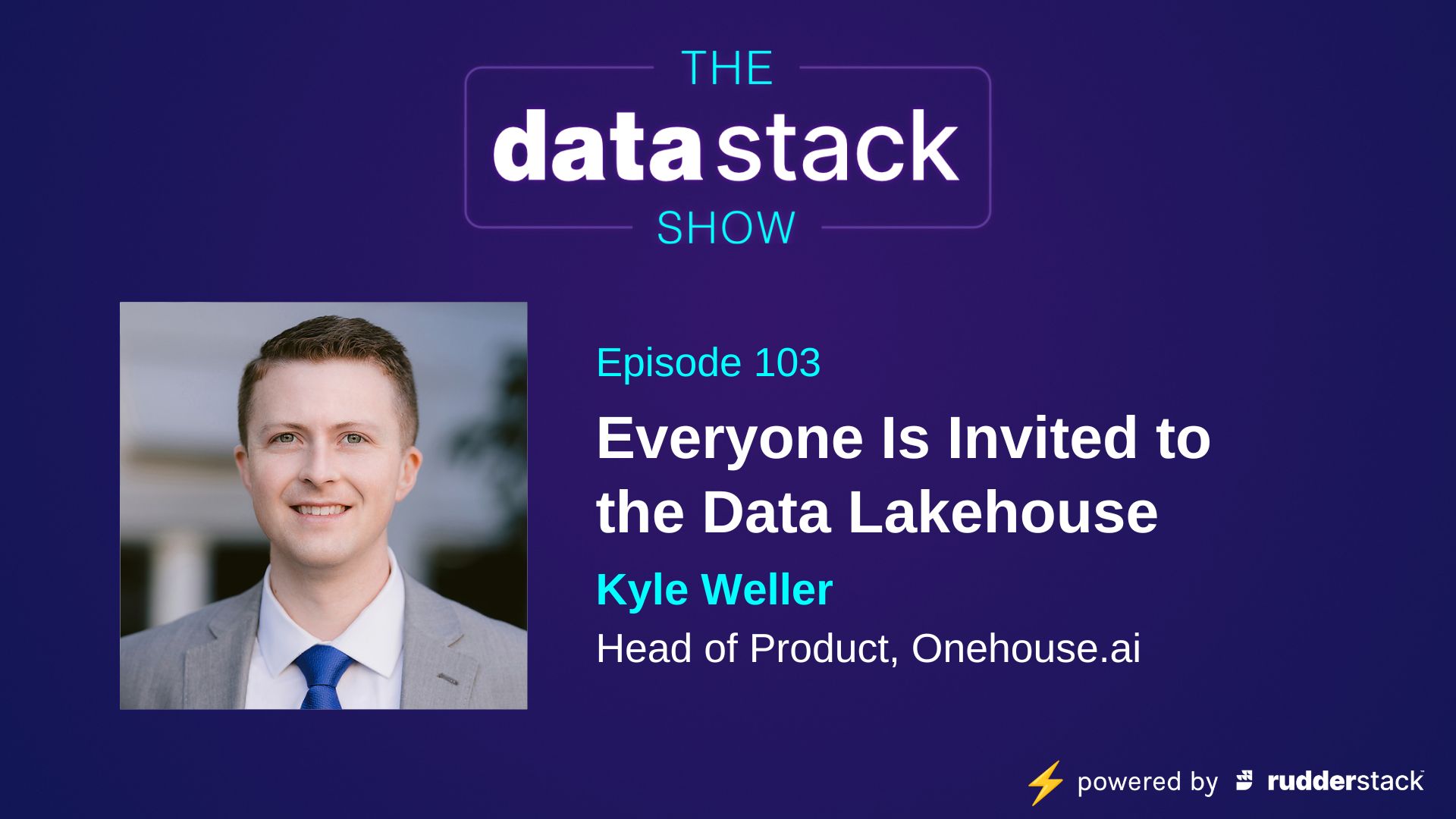 THE
data stack
SHOW

Episode 103

Everyone Is Invited to the Data Lakehouse

Kyle Weller

Head of Product, Onehouse.ai

powered by rudderstack